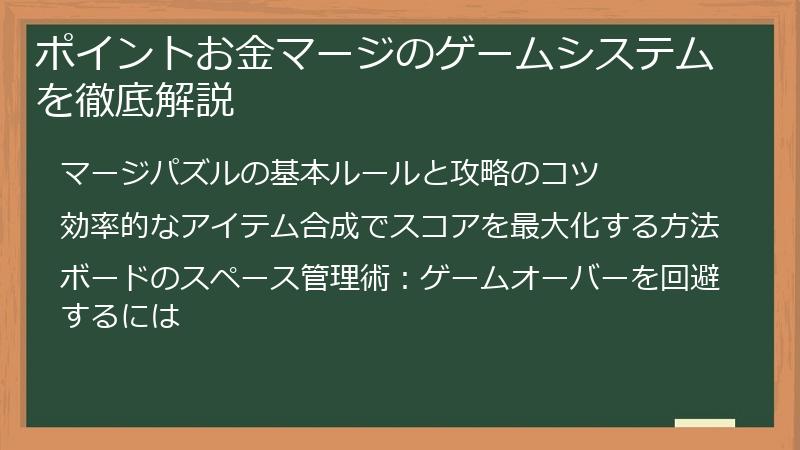 ポイントお金マージのゲームシステムを徹底解説

マージパズルの基本ルールと攻略のコツ

効率的なアイテム合成でスコアを最大化する方法

ボードのスペース管理術：ゲームオーバーを回避するには